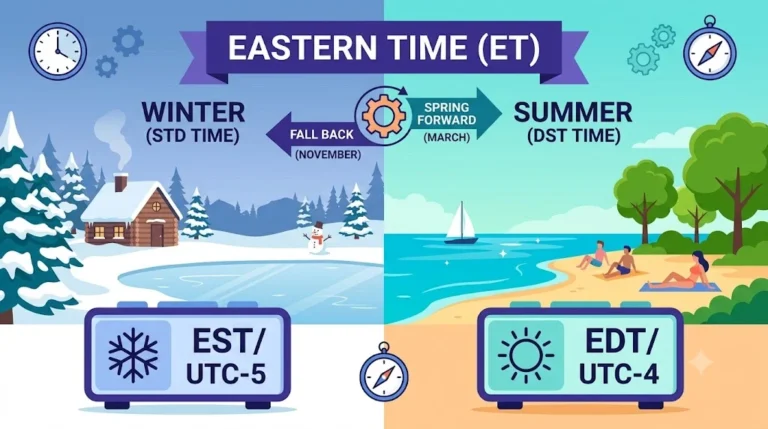 EASTERN TIME (ET)

WINTER
(STD TIME)

FALL BACK
(NOVEMBER)

SPRING FORWARD
(MARCH)

SUMMER
(DST TIME)

EST/
UTC-5

EDT/
UTC-4